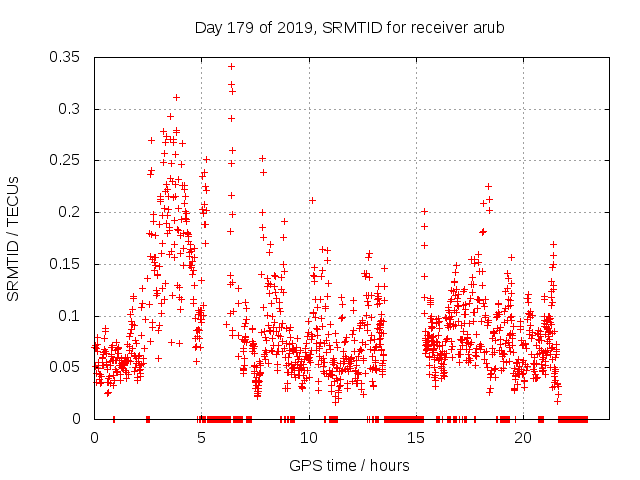 Day 179 of 2019, SRMTID for receiver arub

SRMTID / TECUs

0.35
0.3
0.25
0.2
0.15
0.1
0.05
0

0
5
10
15
20

GPS time / hours